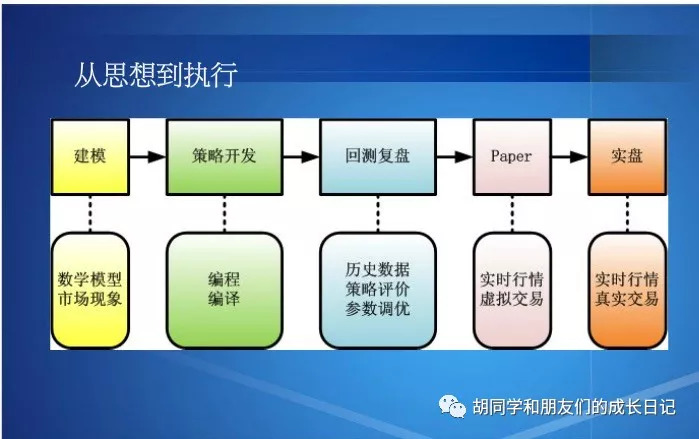 从思想到执行

建模

策略开发

回测复盘

Paper

实盘

数学模型
市场现象

编程
编译

历史数据
策略评价
参数调优

实时行情
虚拟交易

实时行情
真实交易

胡同学和朋友们的成长日记